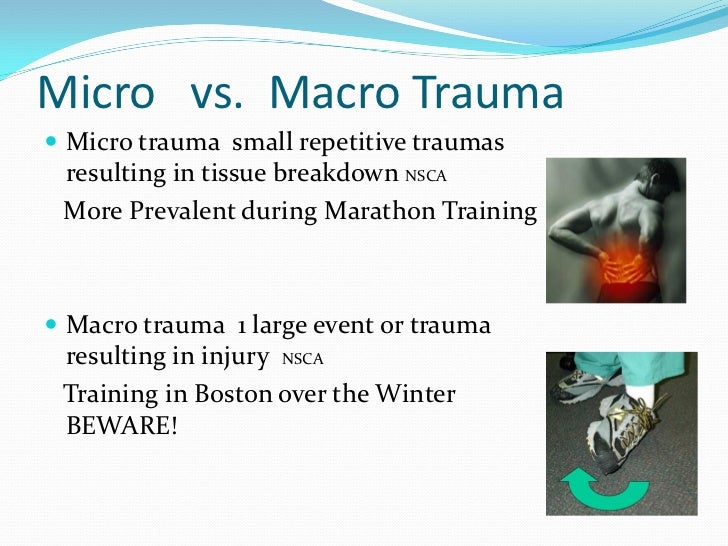 Micro vs. Macro Trauma

Micro trauma small repetitive traumas resulting in tissue breakdown NSCA

More Prevalent during Marathon Training

Macro trauma 1 large event or trauma resulting in injury NSCA

Training in Boston over the Winter BEWARE!